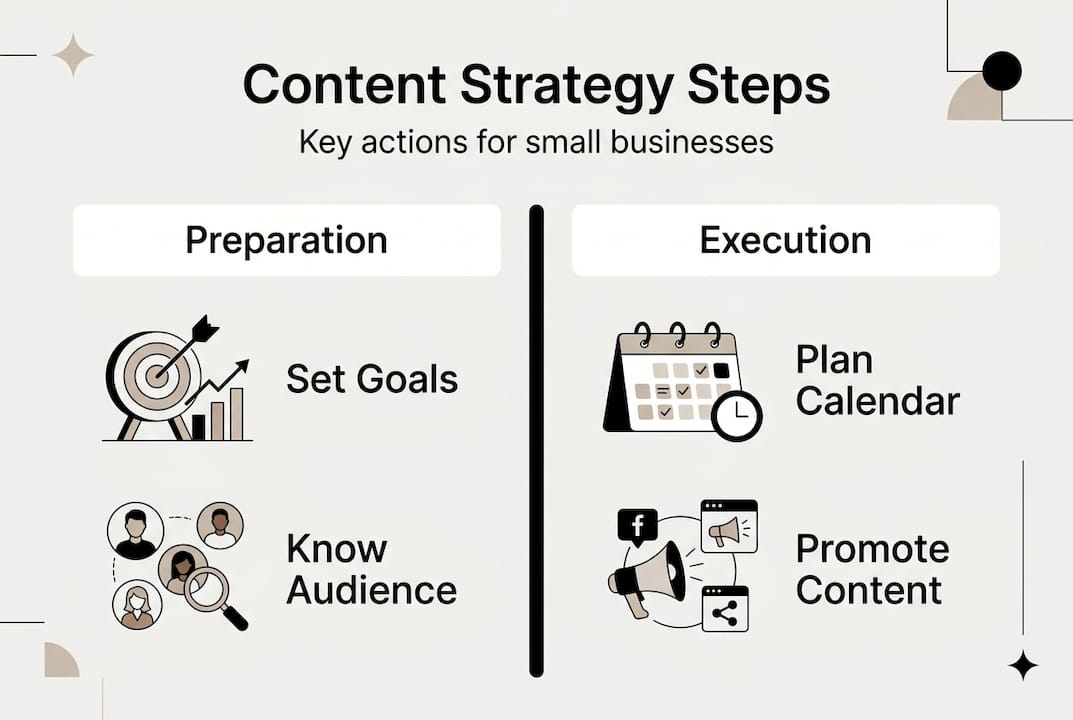 Content Strategy Steps
Key actions for small businesses

Preparation

Set Goals

Know Audience

Execution

Plan Calendar

Promote Content